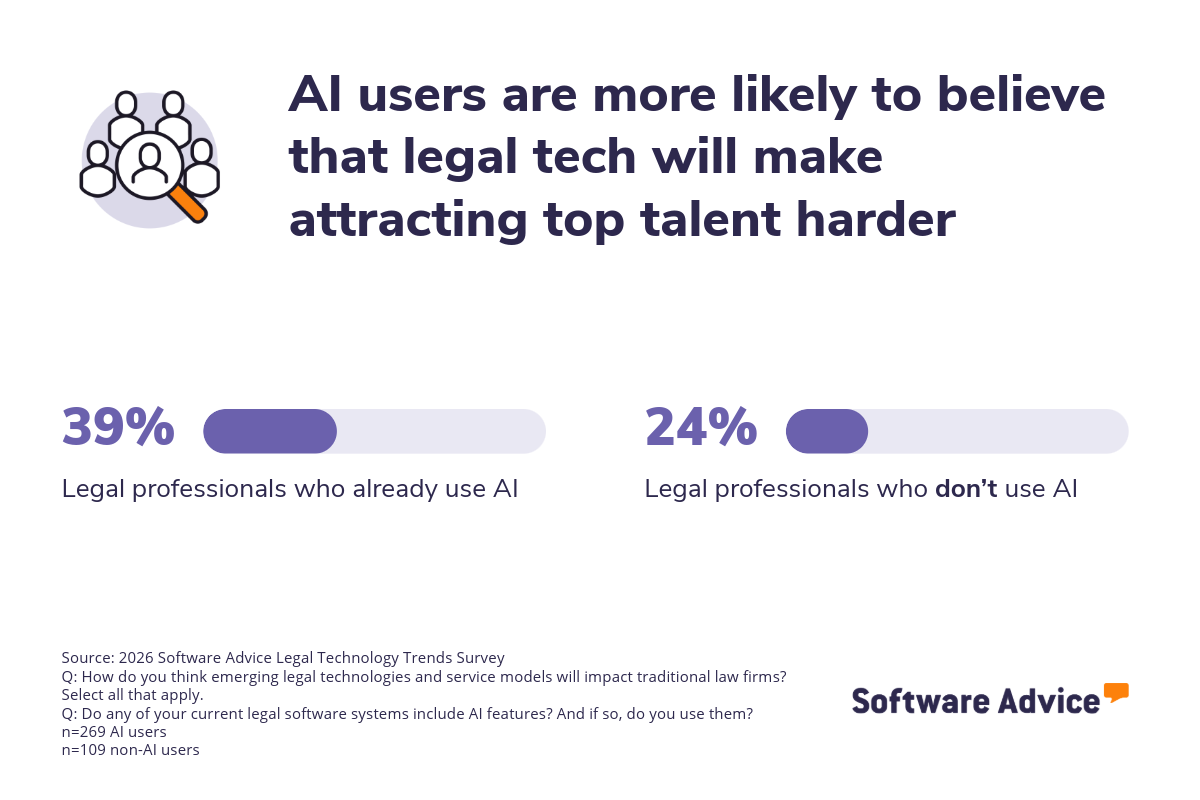 AI users are more likely to believe that legal tech will make attracting top talent harder

39%

Legal professionals who already use AI

24%

Legal professionals who don't use AI

Source: 2026 Software Advice Legal Technology Trends Survey
Q: How do you think emerging legal technologies and service models will impact traditional law firms? Select all that apply.
Q: Do any of your current legal software systems include AI features? And if so, do you use them?
n=269 AI users
n=109 non-AI users

Software Advice